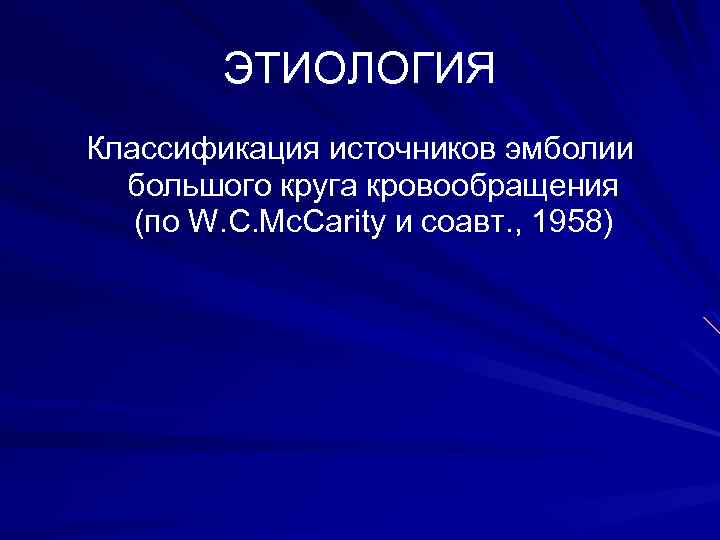 ЭТИОЛОГИЯ

Классификация источников эмболии большого круга кровообращения (по W.C.McCarity и соавт., 1958)